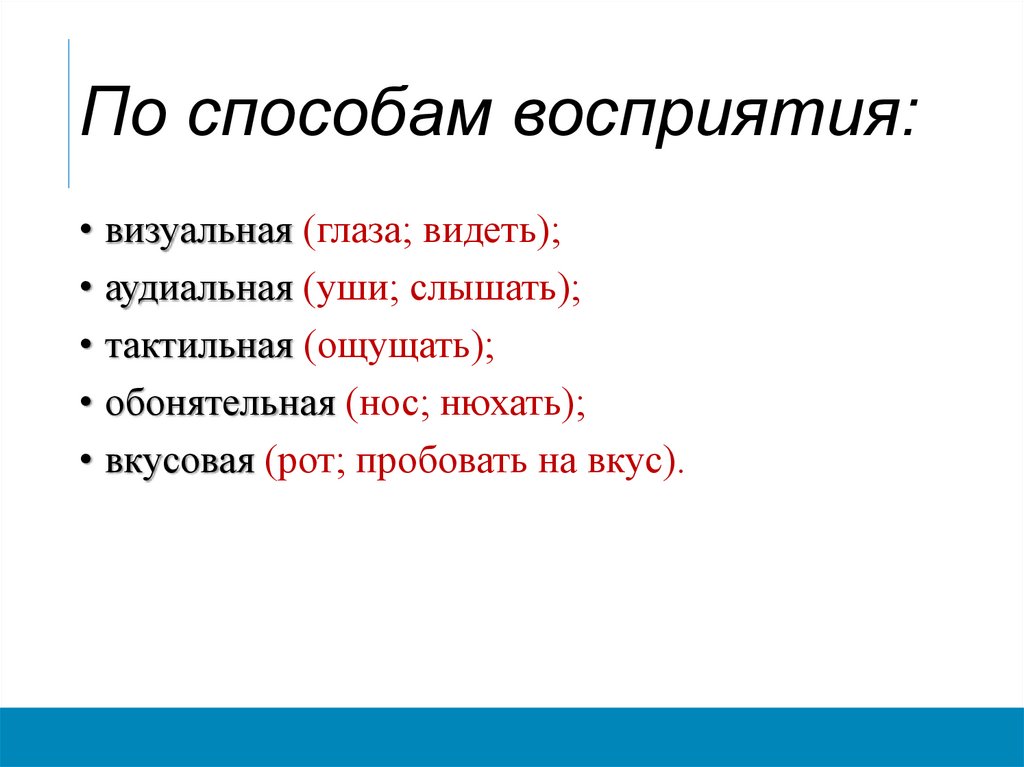 По способам восприятия:

• визуальная (глаза; видеть);
• аудиальная (уши; слышать);
• тактильная (ощущать);
• обонятельная (нос; нюхать);
• вкусовая (рот; пробовать на вкус).